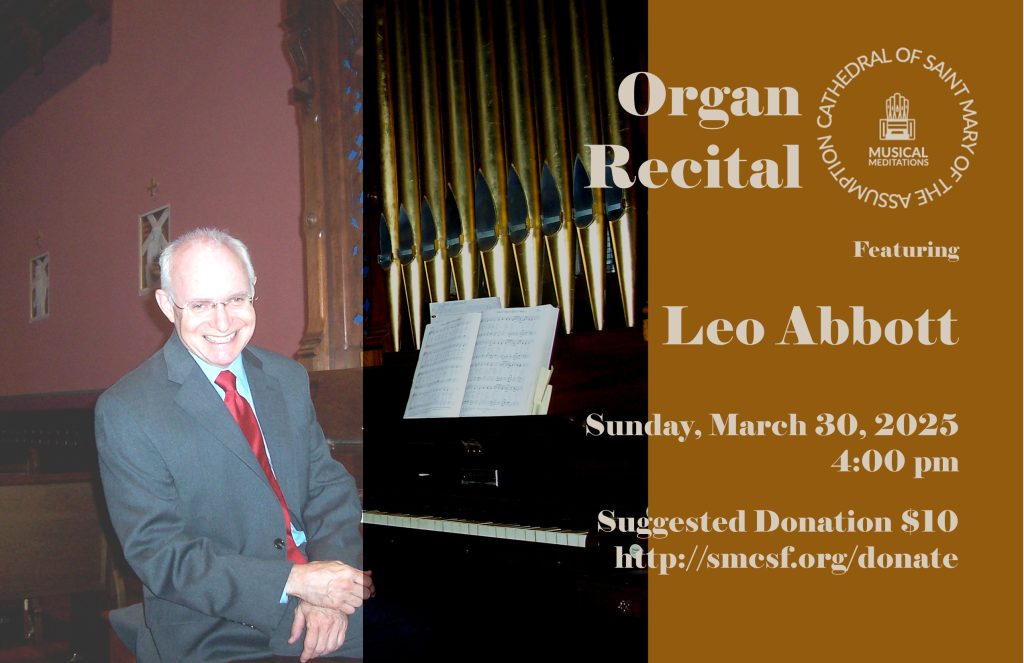 Organ Recital

CATHEDRAL OF SAINT MARY OF THE ASSUMPTION
MUSICAL MEDITATIONS

Featuring

Leo Abbott

Sunday, March 30, 2025
4:00 pm

Suggested Donation $10
http://smcsf.org/donate